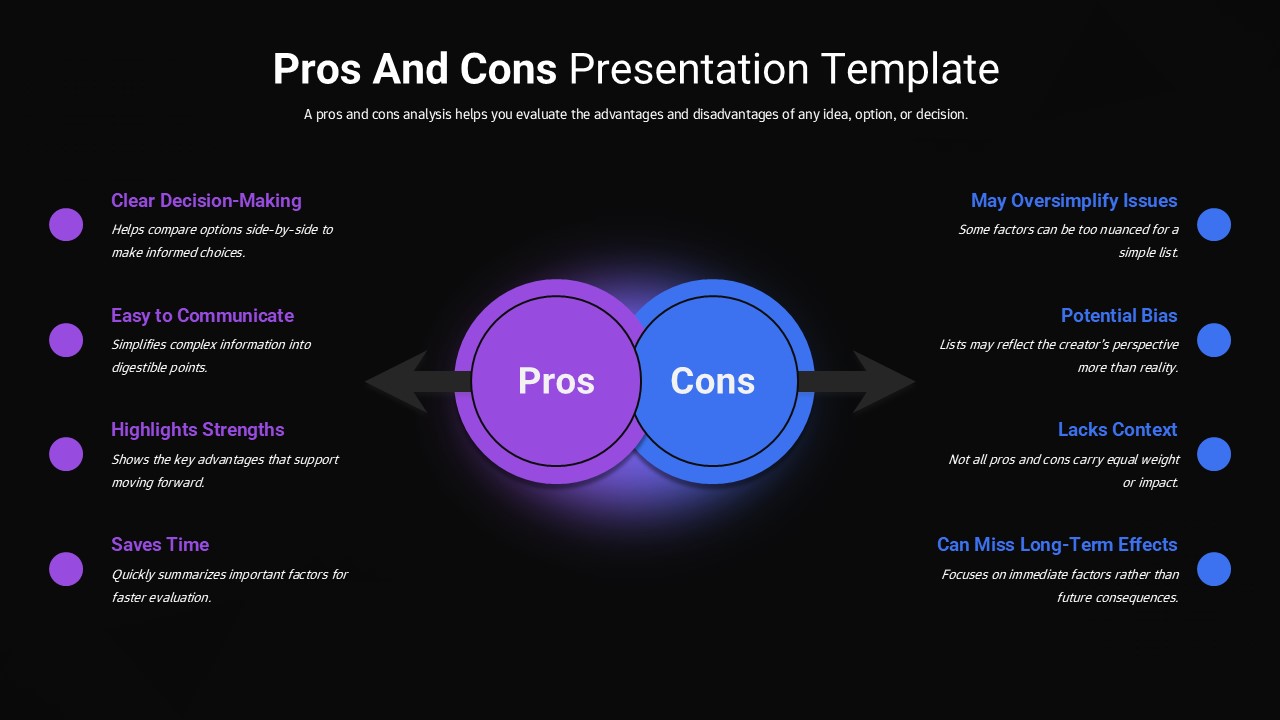 Pros And Cons Presentation Template

A pros and cons analysis helps you evaluate the advantages and disadvantages of any idea, option, or decision.

Clear Decision-Making

Helps compare options side-by-side to make informed choices.

Easy to Communicate

Simplifies complex information into digestible points.

Highlights Strengths

Shows the key advantages that support moving forward.

Saves Time

Quickly summarizes important factors for faster evaluation.

Pros

Cons

May Oversimplify Issues

Some factors can be too nuanced for a simple list.

Potential Bias

Lists may reflect the creator's perspective more than reality.

Lacks Context

Not all pros and cons carry equal weight or impact.

Can Miss Long-Term Effects

Focuses on immediate factors rather than future consequences.